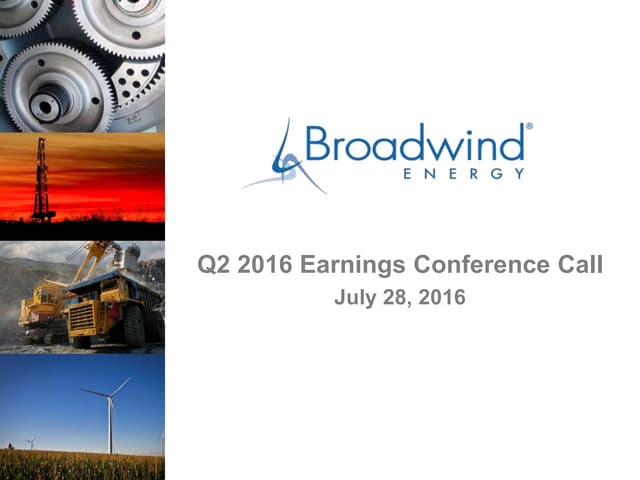 Broadwind®
ENERGY

Q2 2016 Earnings Conference Call
July 28, 2016